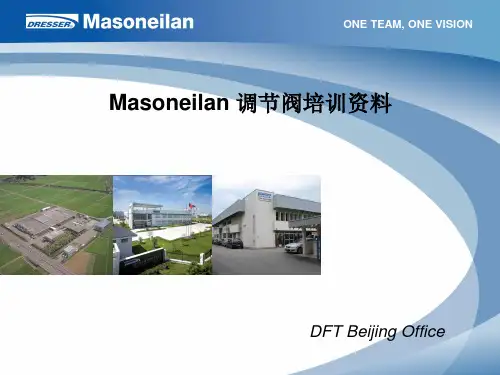 DRESSER Masoneilan

ONE TEAM, ONE VISION

Masoneilan 调节阀培训资料

DFT Beijing Office